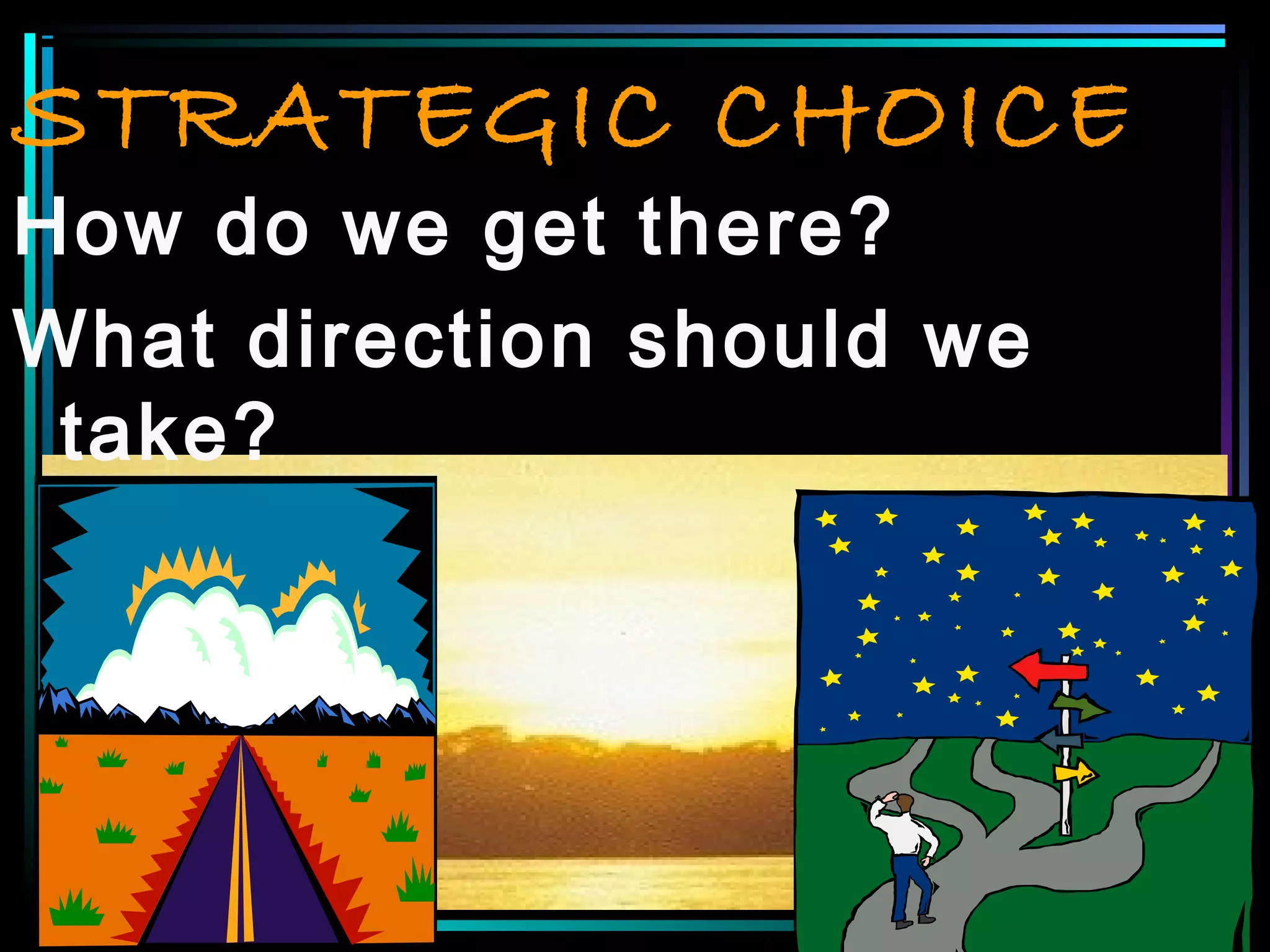 STRATEGIC CHOICE

How do we get there?

What direction should we take?